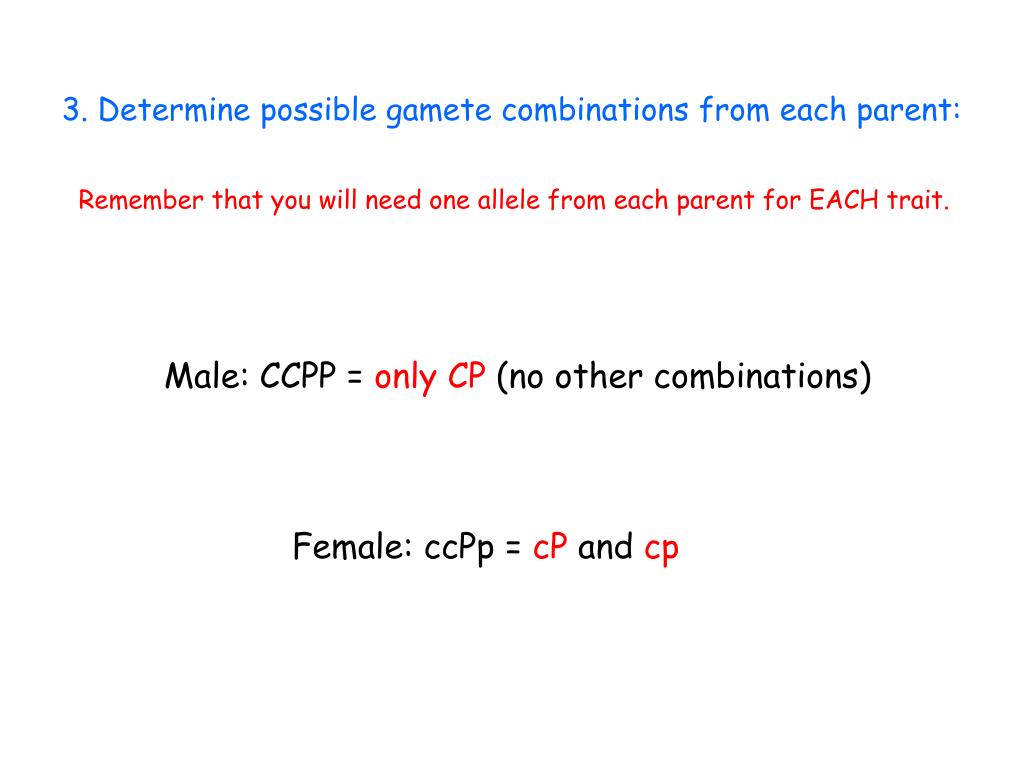 3. Determine possible gamete combinations from each parent:

Remember that you will need one allele from each parent for EACH trait.

Male: CCPP = only CP (no other combinations)

Female: ccPp = cP and cp